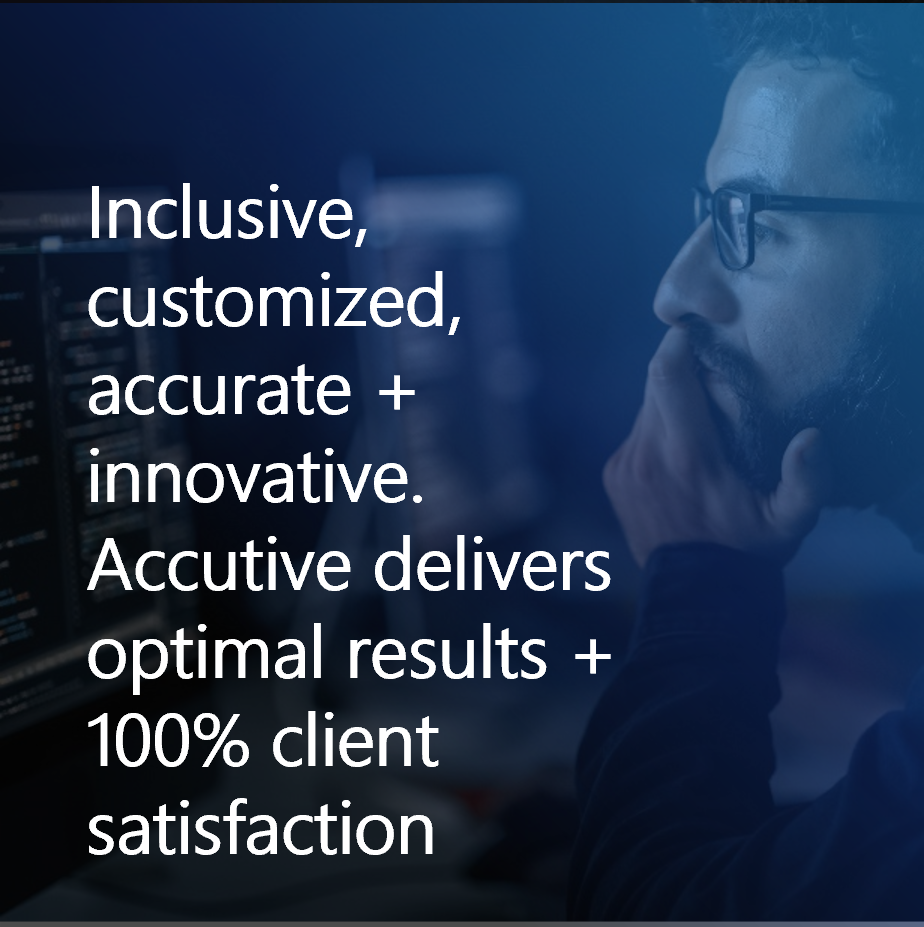 Inclusive, customized, accurate + innovative. Accutive delivers optimal results + 100% client satisfaction